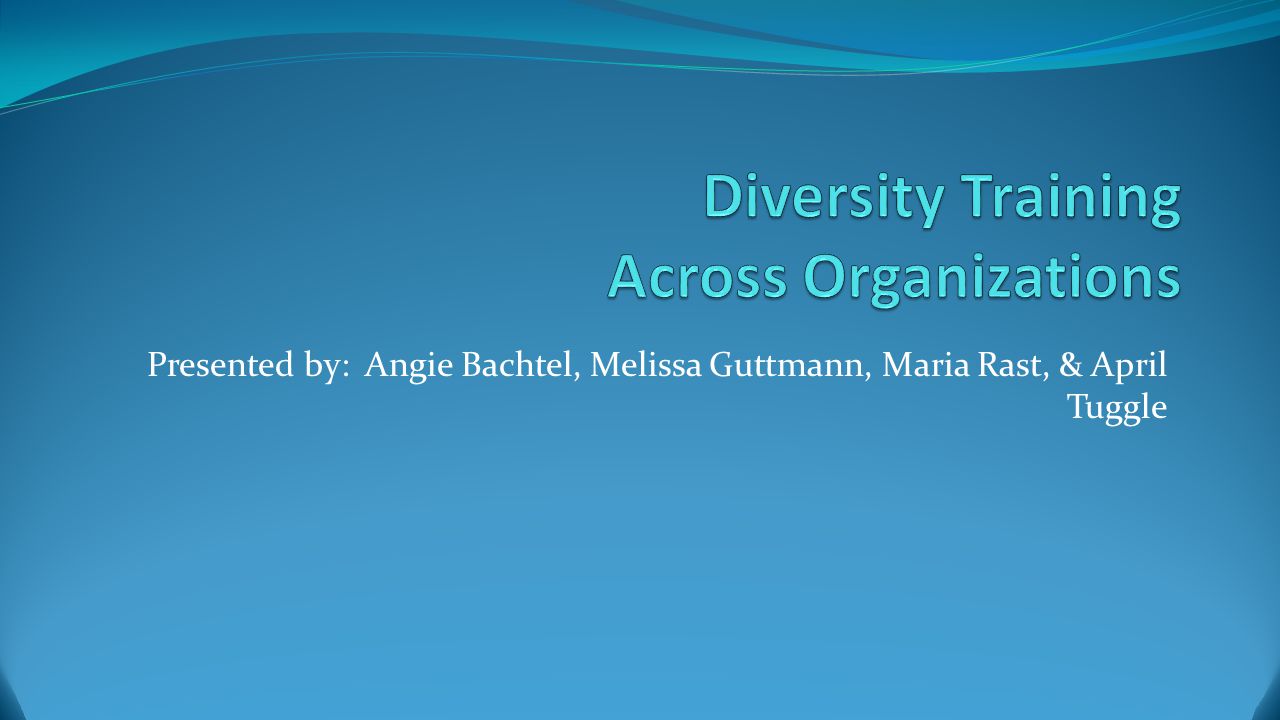 Diversity Training
Across Organizations

Presented by: Angie Bachtel, Melissa Guttmann, Maria Rast, & April Tuggle